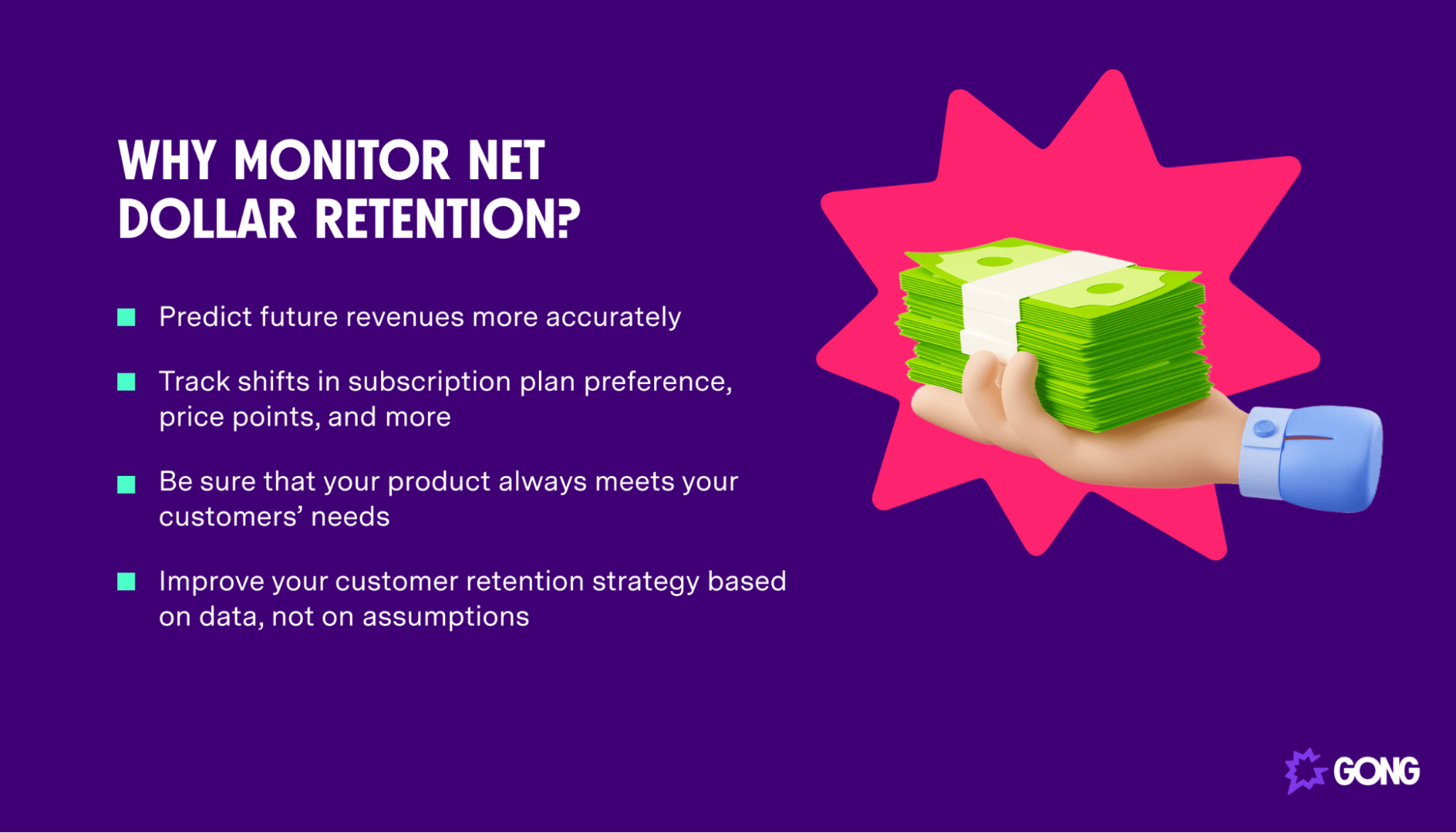 WHY MONITOR NET DOLLAR RETENTION?

Predict future revenues more accurately

Track shifts in subscription plan preference, price points, and more

Be sure that your product always meets your customers' needs

Improve your customer retention strategy based on data, not on assumptions

GONG